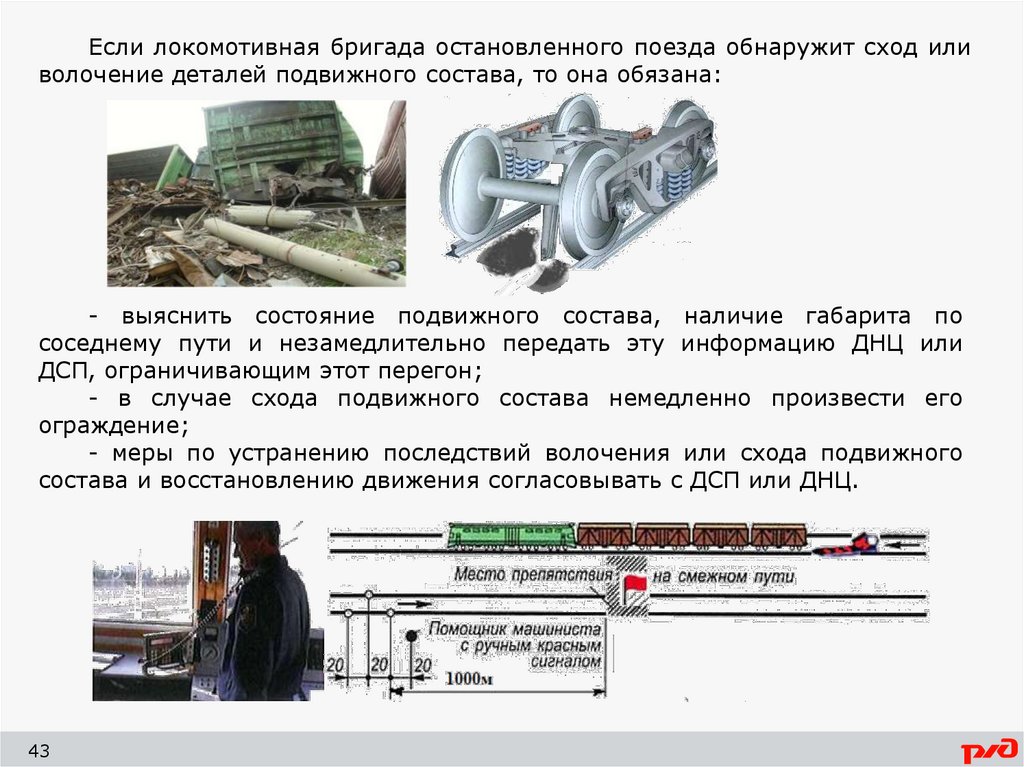 Если локомотивная бригада остановленного поезда обнаружит сход или волочение деталей подвижного состава, то она обязана:

- выяснить состояние подвижного состава, наличие габарита по соседнему пути и незамедлительно передать эту информацию ДНЦ или ДСП, ограничивающим этот перегон;
- в случае схода подвижного состава немедленно произвести его ограждение;
- меры по устранению последствий волочения или схода подвижного состава и восстановлению движения согласовывать с ДСП или ДНЦ.

Место препятствия на смежном пути

Помощник машиниста с ручным красным сигналом

20 20 20

1000м

43

РЖД